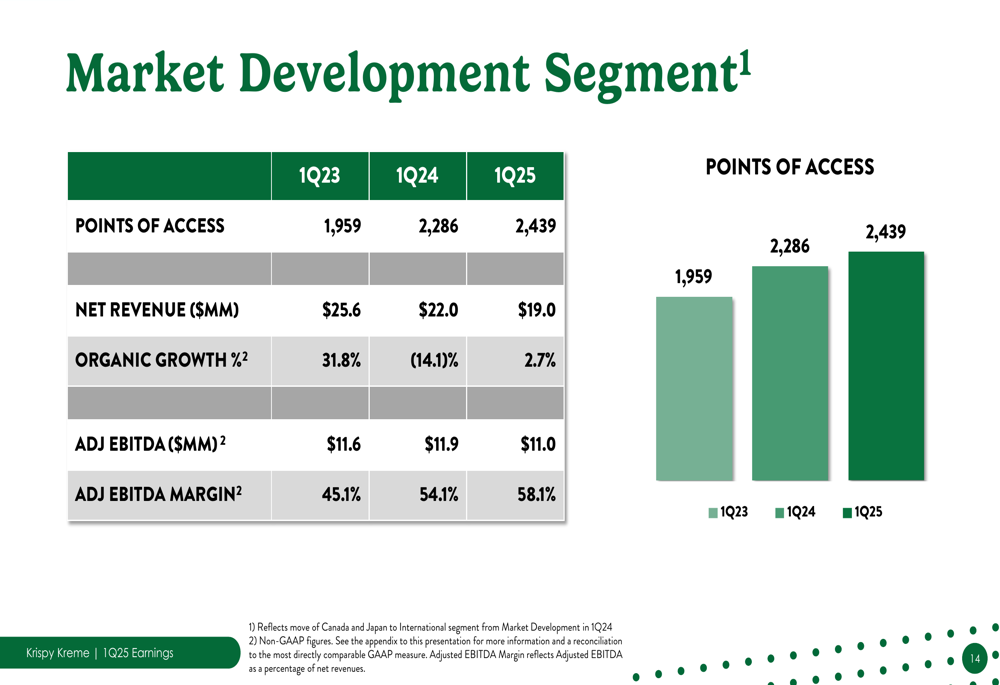 Market Development Segment$^1$

| | 1Q23 | 1Q24 | 1Q25 |
|---|---|---|---|
| POINTS OF ACCESS | 1,959 | 2,286 | 2,439 |
| | | | |
| NET REVENUE ($MM) | $25.6 | $22.0 | $19.0 |
| ORGANIC GROWTH %$^2$ | 31.8% | (14.1)% | 2.7% |
| | | | |
| ADJ EBITDA ($MM) $^2$ | $11.6 | $11.9 | $11.0 |
| ADJ EBITDA MARGIN$^2$ | 45.1% | 54.1% | 58.1% |

POINTS OF ACCESS

1,959
2,286
2,439

1Q23 1Q24 1Q25

Krispy Kreme | 1Q25 Earnings

1) Reflects move of Canada and Japan to International segment from Market Development in 1Q24
2) Non-GAAP figures. See the appendix to this presentation for more information and a reconciliation to the most directly comparable GAAP measure. Adjusted EBITDA Margin reflects Adjusted EBITDA as a percentage of net revenues.

14